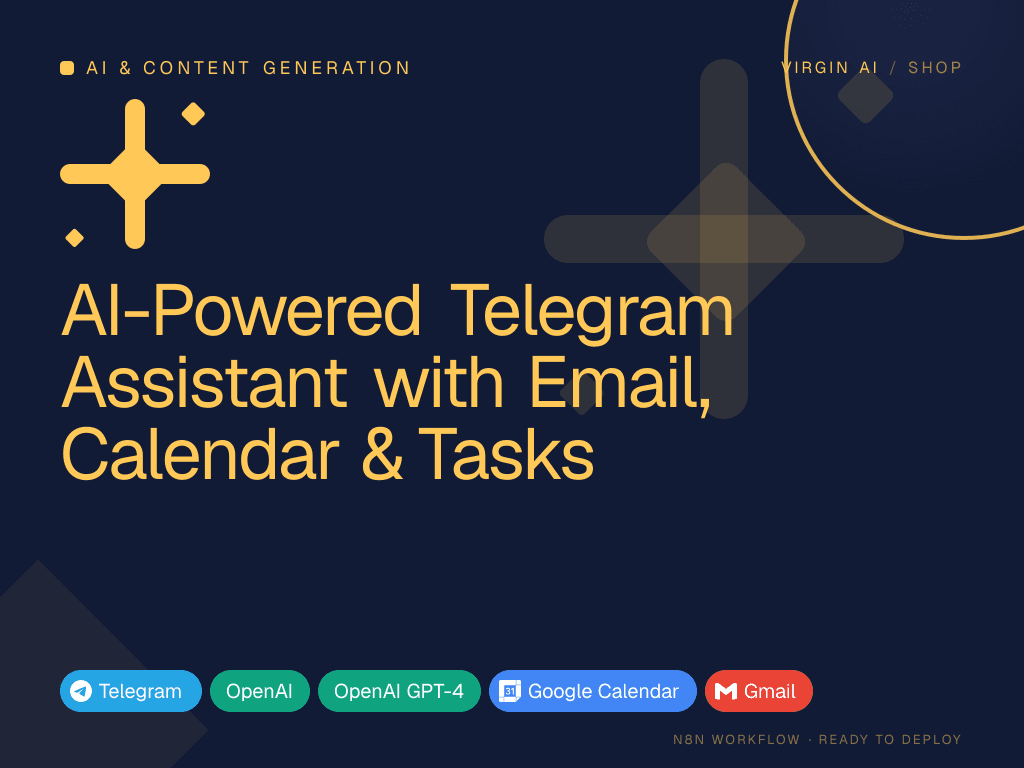 AI & CONTENT GENERATION

VIRGIN AI / SHOP

AI-Powered Telegram Assistant with Email, Calendar & Tasks

Telegram OpenAI OpenAI GPT-4 31 Google Calendar Gmail

N8N WORKFLOW · READY TO DEPLOY